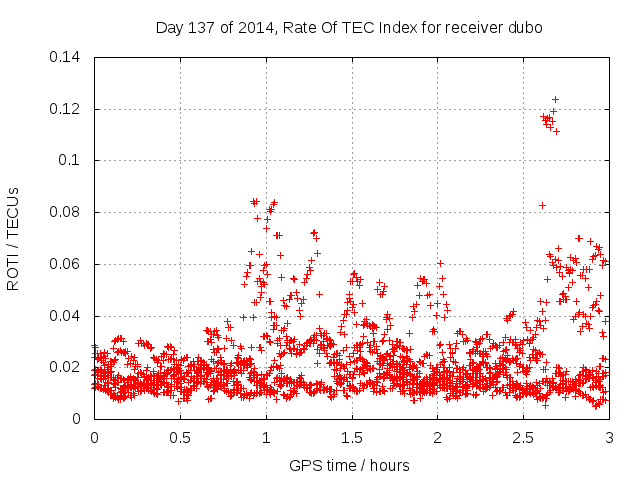 Day 137 of 2014, Rate Of TEC Index for receiver dubo

ROTI / TECUs

0.14
0.12
0.1
0.08
0.06
0.04
0.02
0

0
0.5
1
1.5
2
2.5
3

GPS time / hours